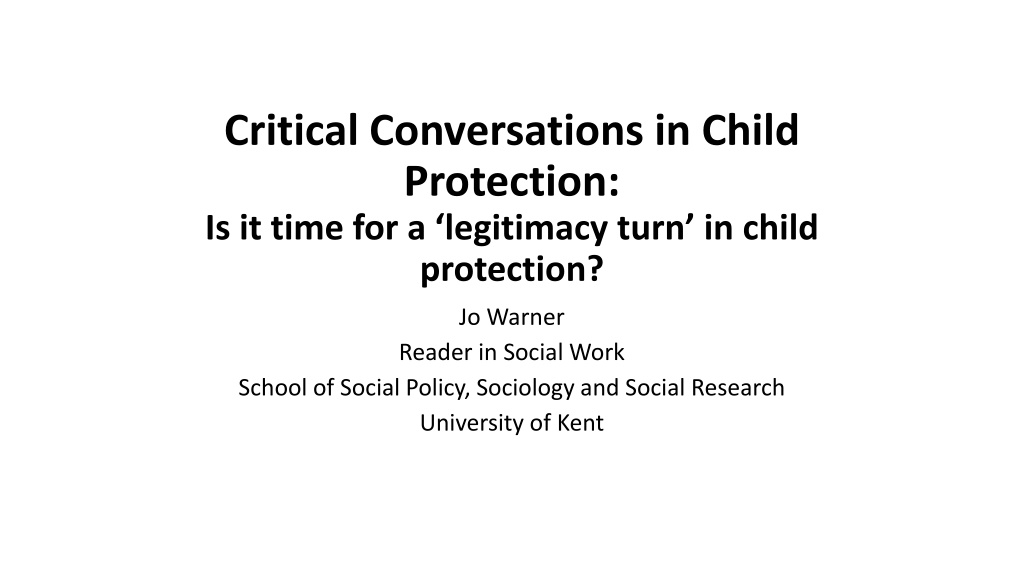 Critical Conversations in Child Protection:
Is it time for a ‘legitimacy turn’ in child protection?

Jo Warner
Reader in Social Work
School of Social Policy, Sociology and Social Research
University of Kent